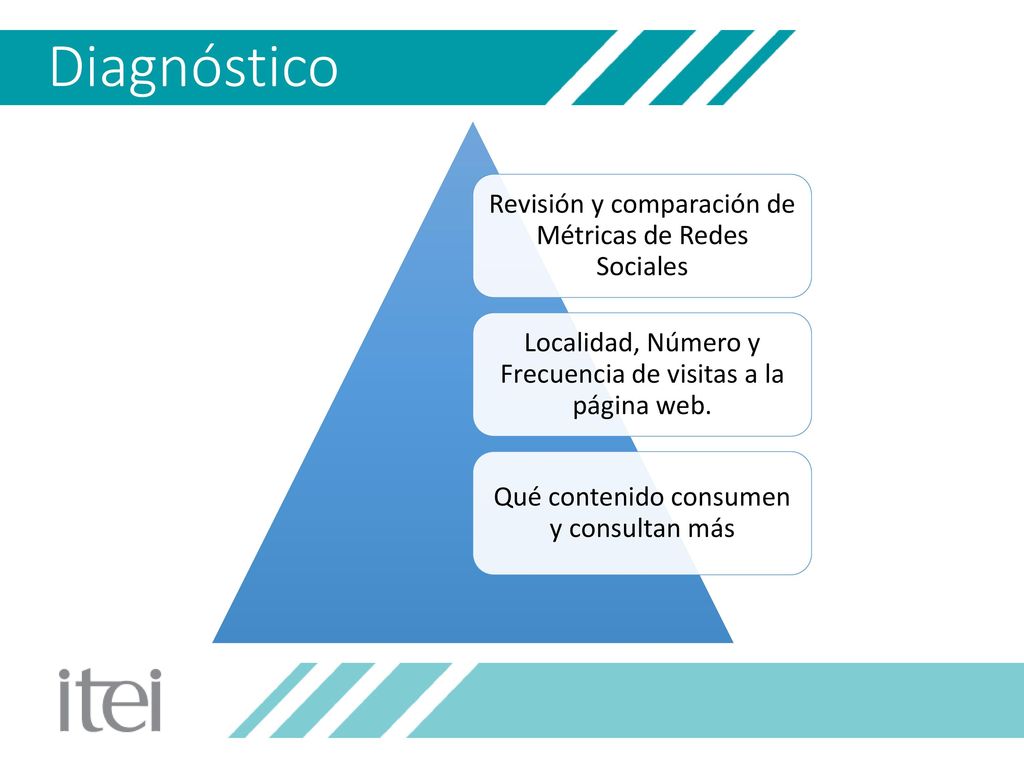 Diagnóstico

Revisión y comparación de Métricas de Redes Sociales

Localidad, Número y Frecuencia de visitas a la página web.

Qué contenido consumen y consultan más

itei